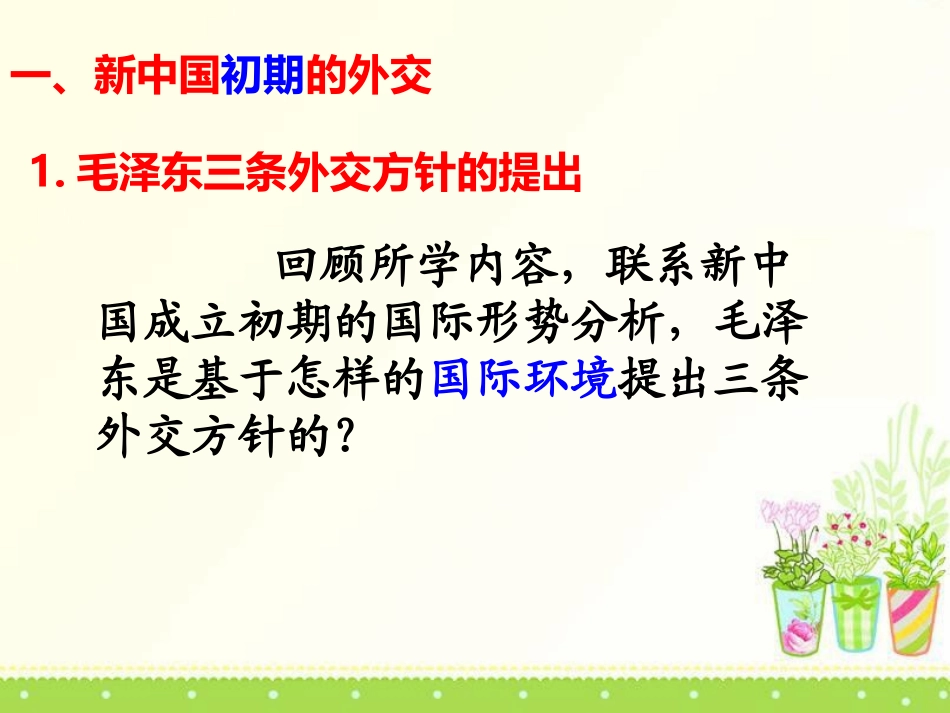 一、新中国初期的外交

1. 毛泽东三条外交方针的提出

回顾所学内容，联系新中国成立初期的国际形势分析，毛泽东是基于怎样的国际环境提出三条外交方针的？